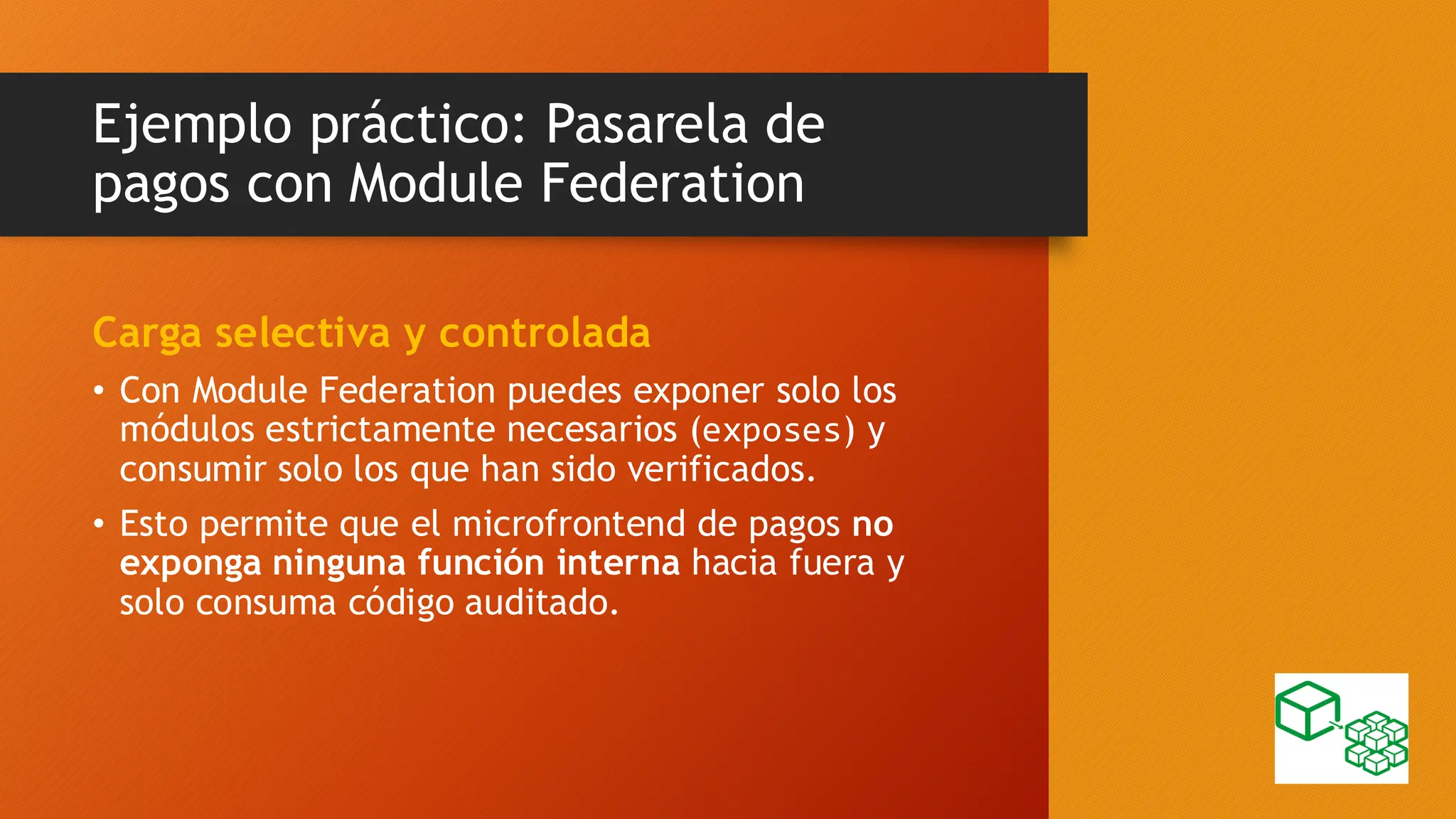 Ejemplo práctico: Pasarela de pagos con Module Federation

Carga selectiva y controlada

• Con Module Federation puedes exponer solo los módulos estrictamente necesarios (exposes) y consumir solo los que han sido verificados.

• Esto permite que el microfrontend de pagos no exponga ninguna función interna hacia fuera y solo consuma código auditado.